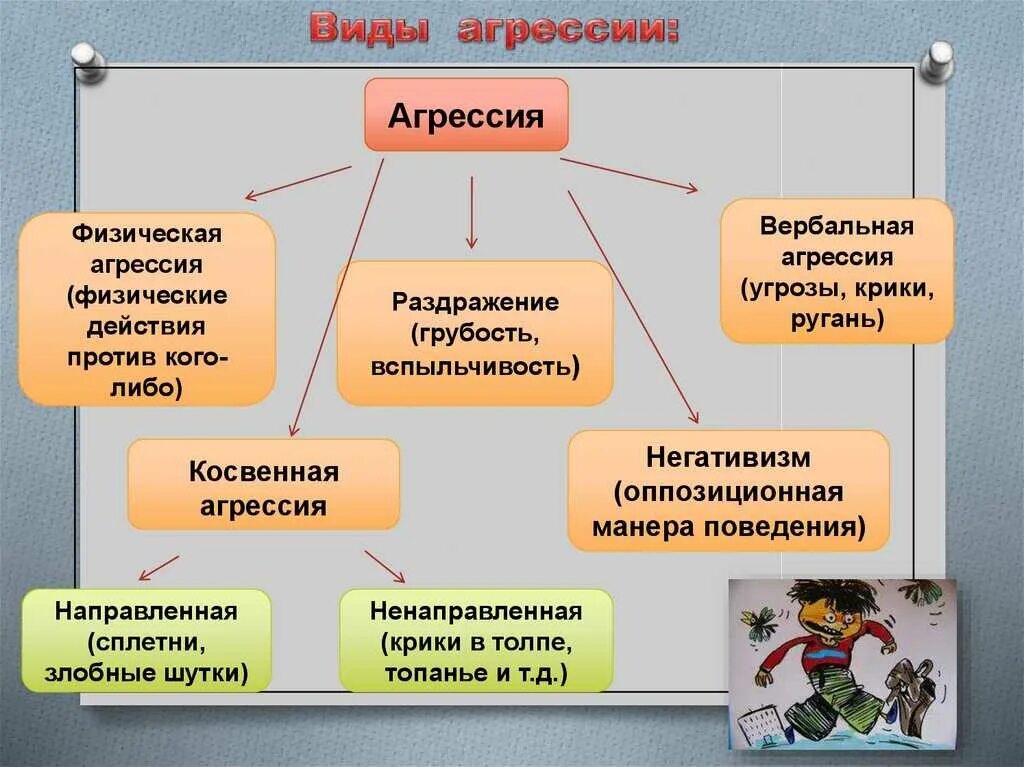 Виды агрессии:

Агрессия

Физическая агрессия (физические действия против кого-либо)

Раздражение (грубость, вспыльчивость)

Вербальная агрессия (угрозы, крики, ругань)

Косвенная агрессия

Негативизм (оппозиционная манера поведения)

Направленная (сплетни, злобные шутки)

Ненаправленная (крики в толпе, топанье и т.д.)